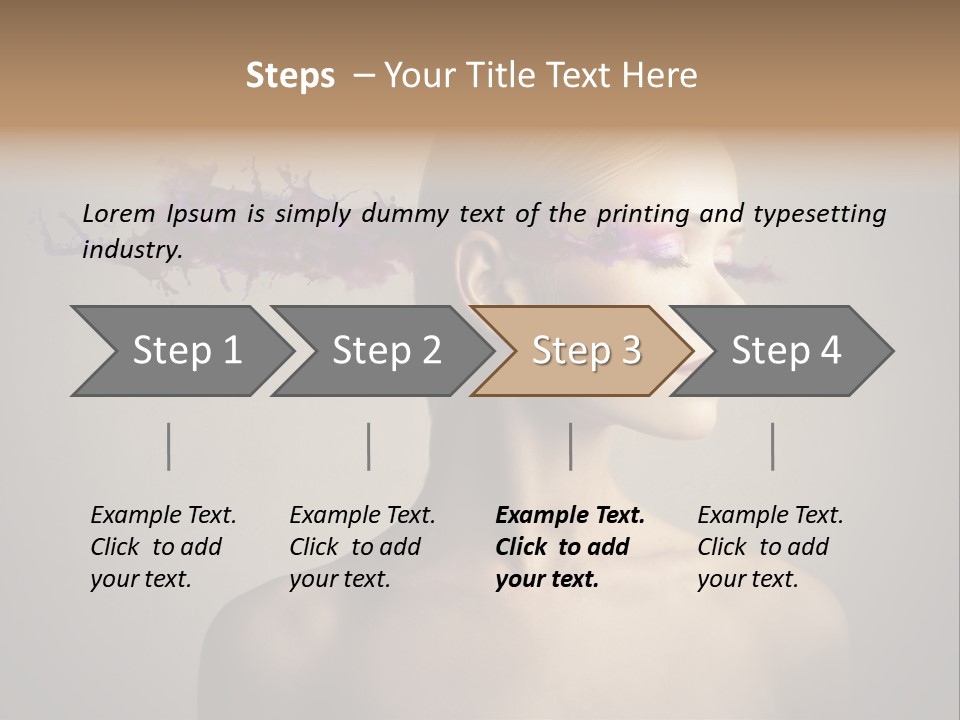 Steps – Your Title Text Here

Lorem Ipsum is simply dummy text of the printing and typesetting industry.

Step 1

Step 2

Step 3

Step 4

Example Text. Click to add your text.

Example Text. Click to add your text.

Example Text. Click to add your text.

Example Text. Click to add your text.